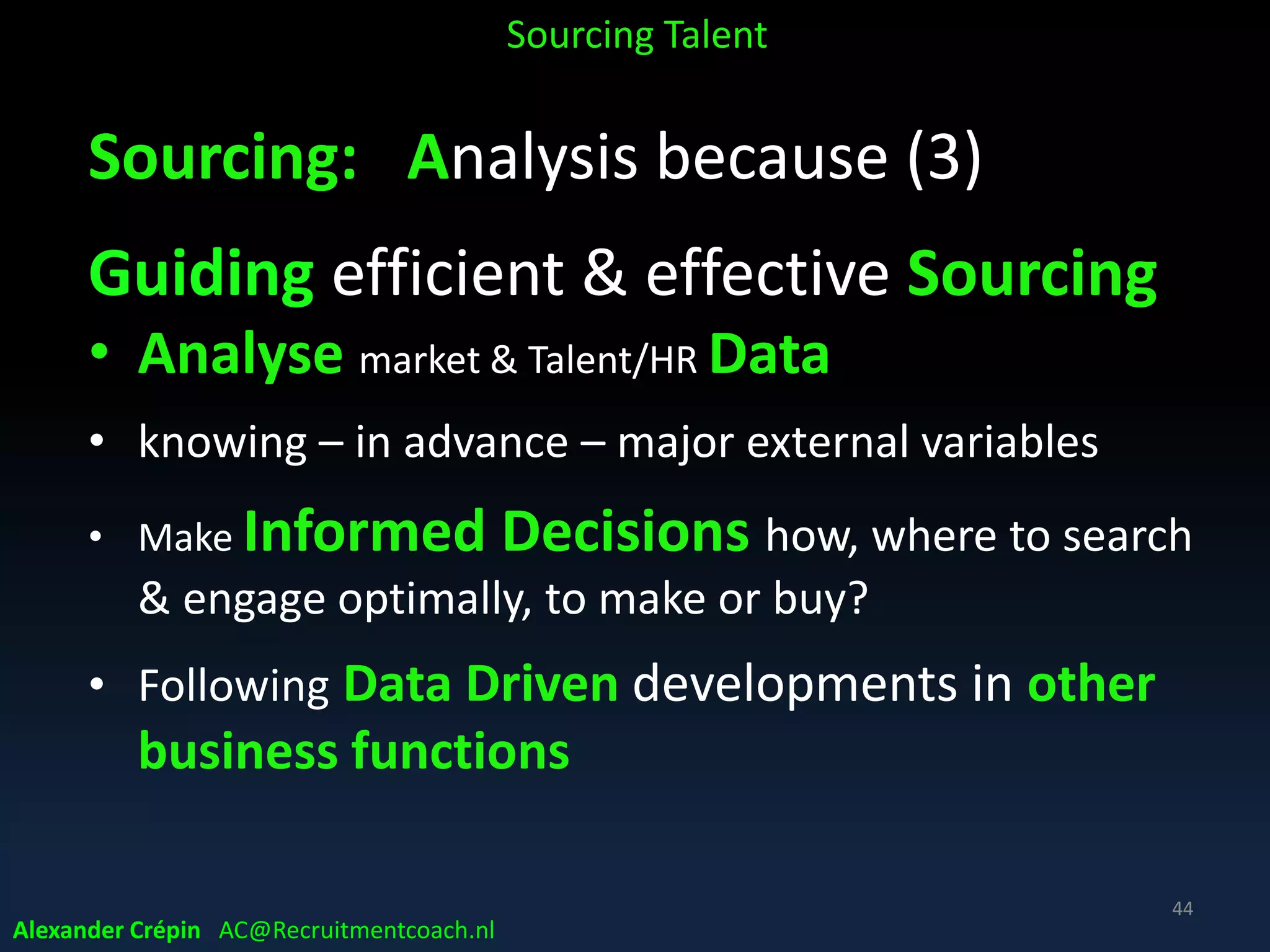 Sourcing Talent

Sourcing: Analysis because (3)

Guiding efficient & effective Sourcing

• Analyse market & Talent/HR Data

• knowing – in advance – major external variables

• Make Informed Decisions how, where to search & engage optimally, to make or buy?

• Following Data Driven developments in other business functions

44

Alexander Crépin AC@Recruitmentcoach.nl